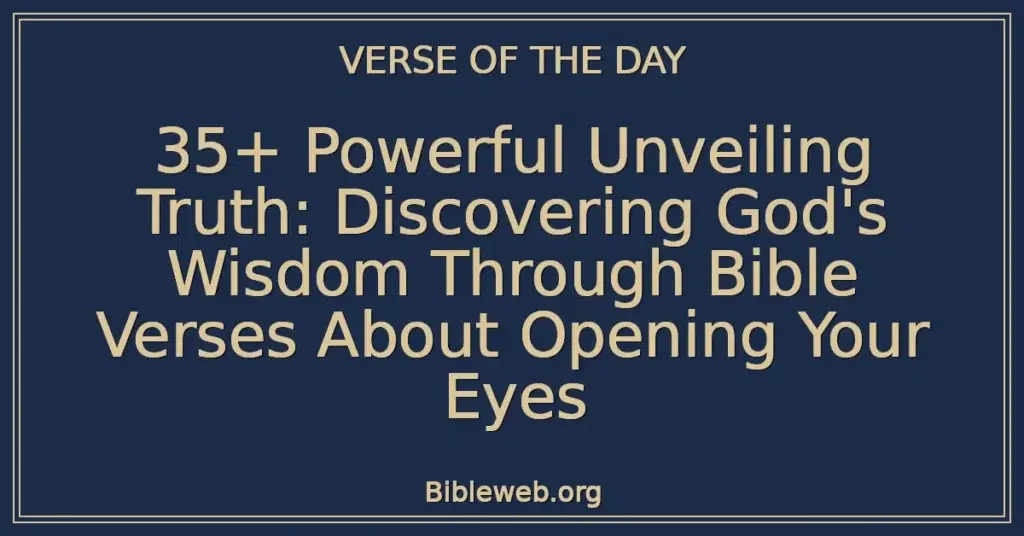 VERSE OF THE DAY

35+ Powerful Unveiling Truth: Discovering God's Wisdom Through Bible Verses About Opening Your Eyes

Bibleweb.org